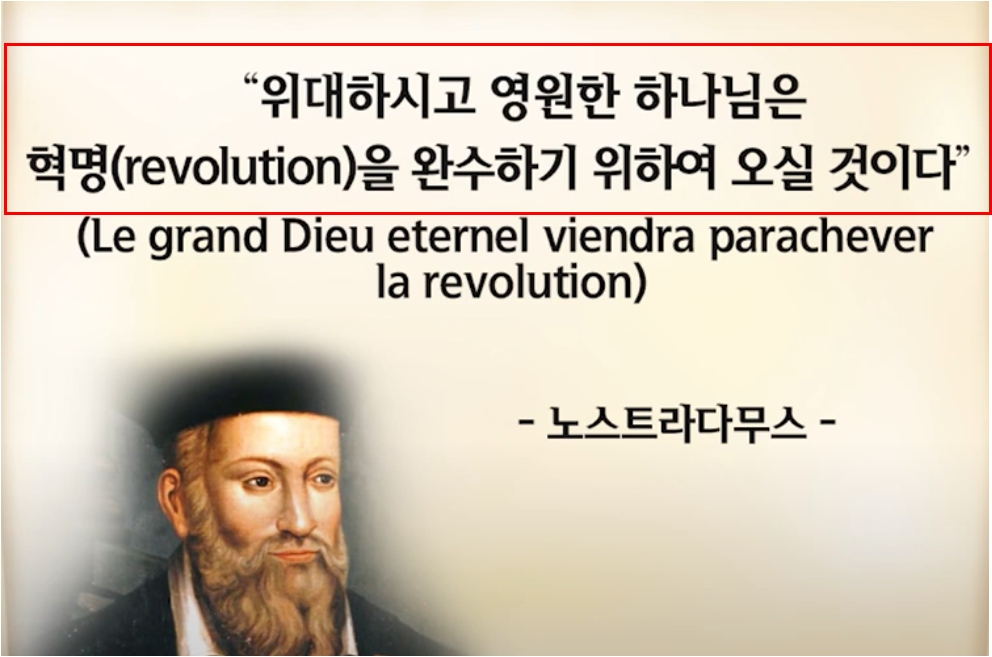 “위대하시고 영원한 하나님은 혁명(revolution)을 완수하기 위하여 오실 것이다”

(Le grand Dieu eternel viendra parachever la revolution)

- 노스트라다무스 -